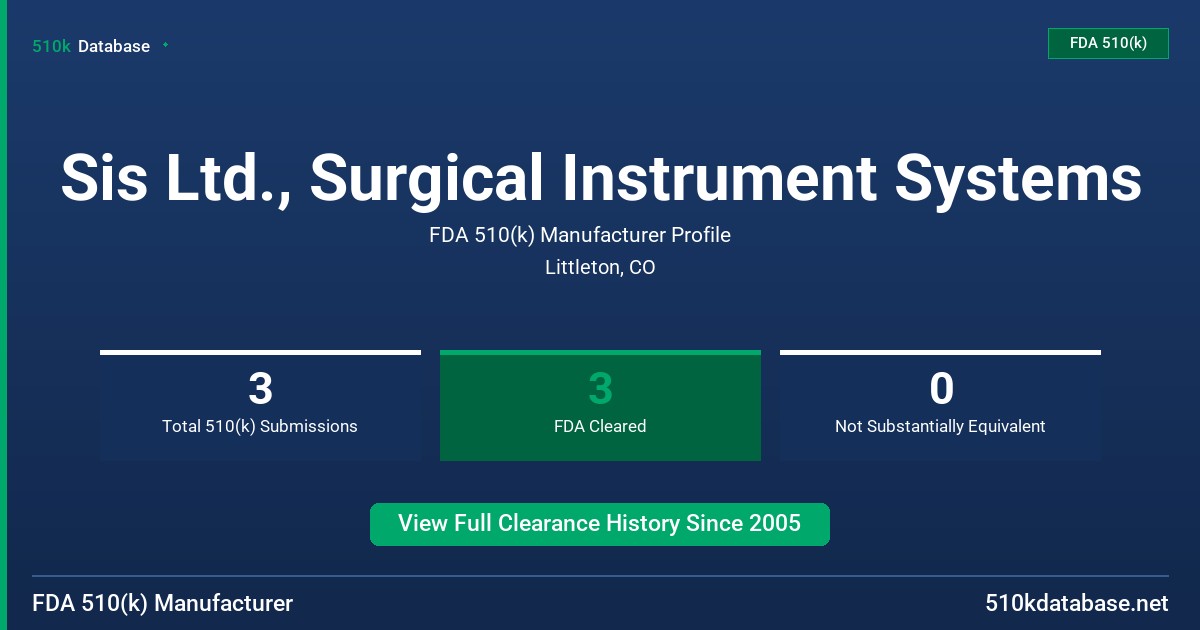 510k Database

FDA 510(k)

Sis Ltd., Surgical Instrument Systems

FDA 510(k) Manufacturer Profile

Littleton, CO

3
Total 510(k) Submissions

3
FDA Cleared

0
Not Substantially Equivalent

View Full Clearance History Since 2005

FDA 510(k) Manufacturer

510kdatabase.net